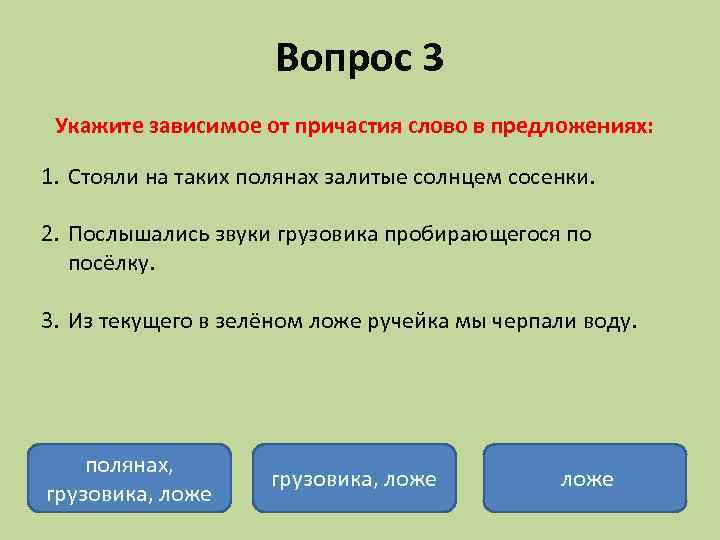 Вопрос 3

Укажите зависимое от причастия слово в предложениях:

1. Стояли на таких полянах залитые солнцем сосенки.

2. Послышались звуки грузовика пробирающегося по посёлку.

3. Из текущего в зелёном ложе ручейка мы черпали воду.

полянах, грузовика, ложе

грузовика, ложе

ложе